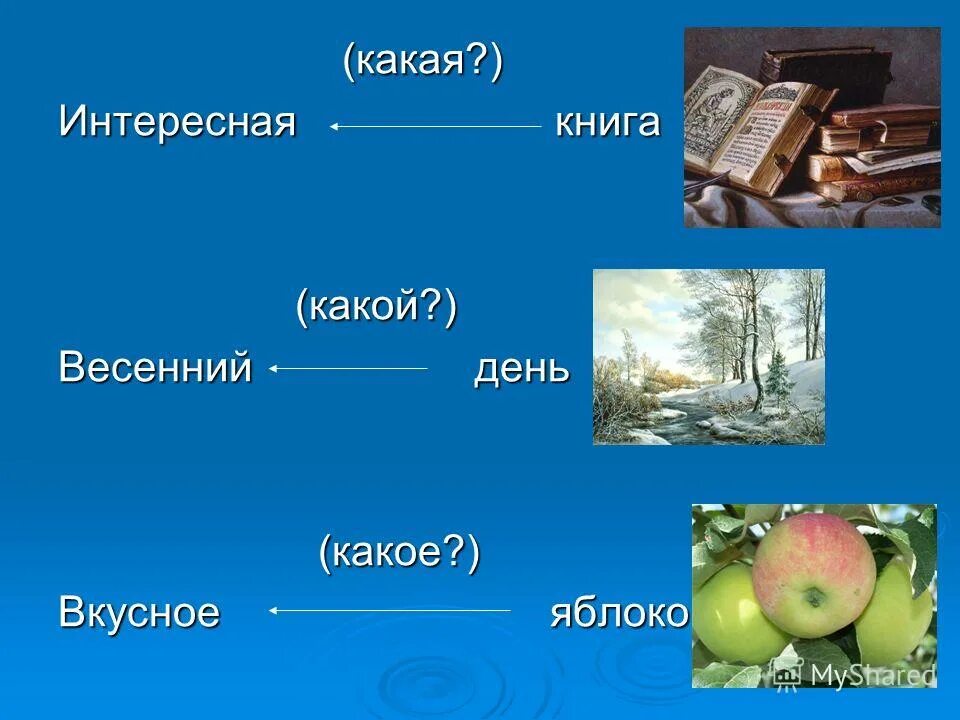 (какая?)
Интересная книга

(какой?)
Весенний день

(какое?)
Вкусное яблоко

MyShared